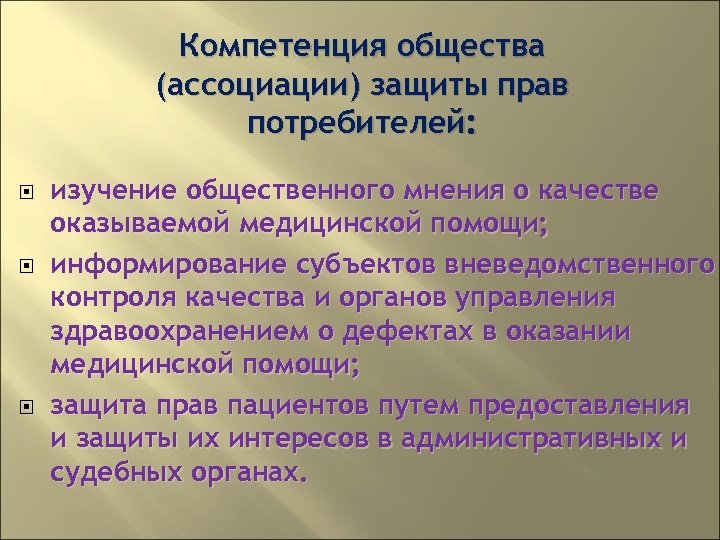 Компетенция общества (ассоциации) защиты прав потребителей:

изучение общественного мнения о качестве оказываемой медицинской помощи;

информирование субъектов вневедомственного контроля качества и органов управления здравоохранением о дефектах в оказании медицинской помощи;

защита прав пациентов путем предоставления и защиты их интересов в административных и судебных органах.